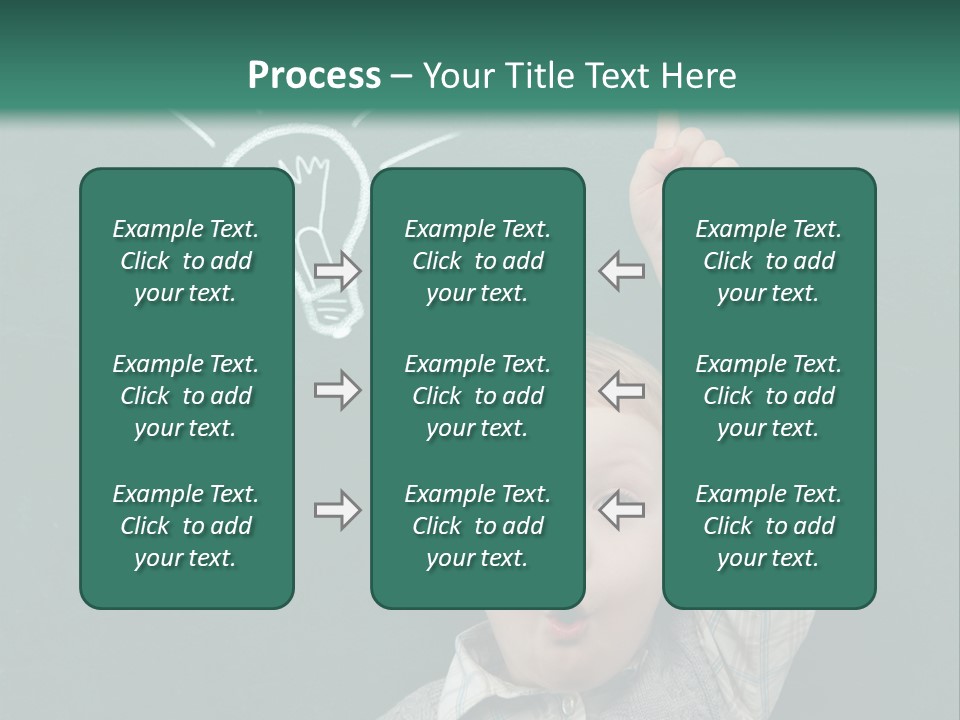 Process – Your Title Text Here

Example Text. Click to add your text.

Example Text. Click to add your text.

Example Text. Click to add your text.

Example Text. Click to add your text.

Example Text. Click to add your text.

Example Text. Click to add your text.

Example Text. Click to add your text.

Example Text. Click to add your text.

Example Text. Click to add your text.